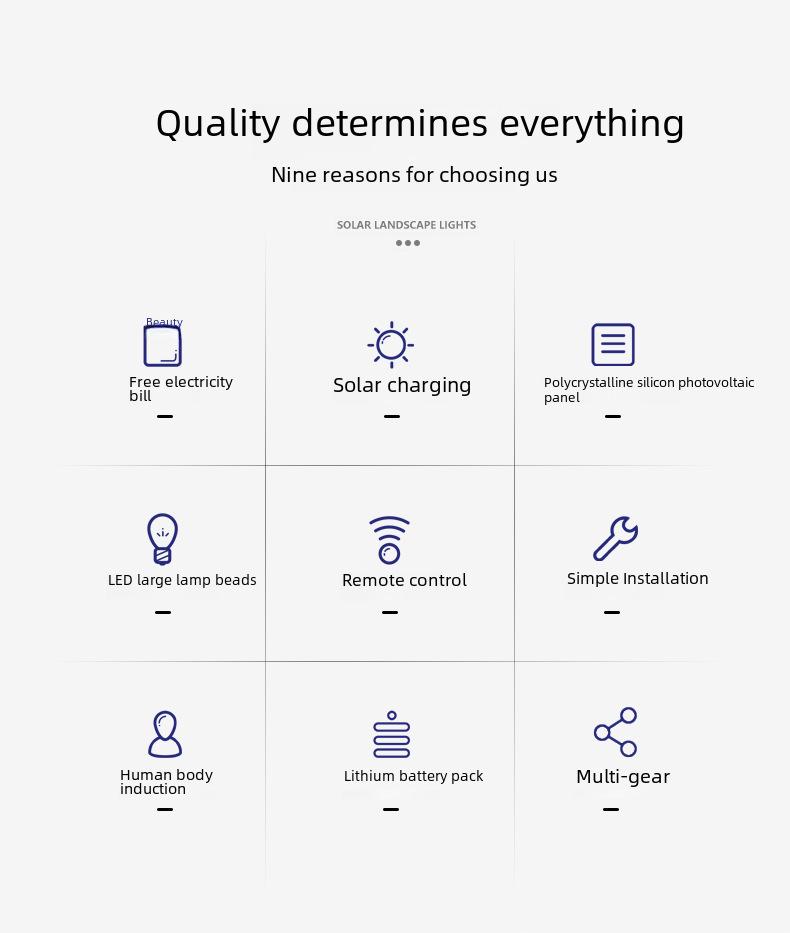 Quality determines everything

Nine reasons for choosing us

SOLAR LANDSCAPE LIGHTS

Beauty

Free electricity bill

Solar charging

Polycrystalline silicon photovoltaic panel

LED large lamp beads

Remote control

Simple Installation

Human body induction

Lithium battery pack

Multi-gear